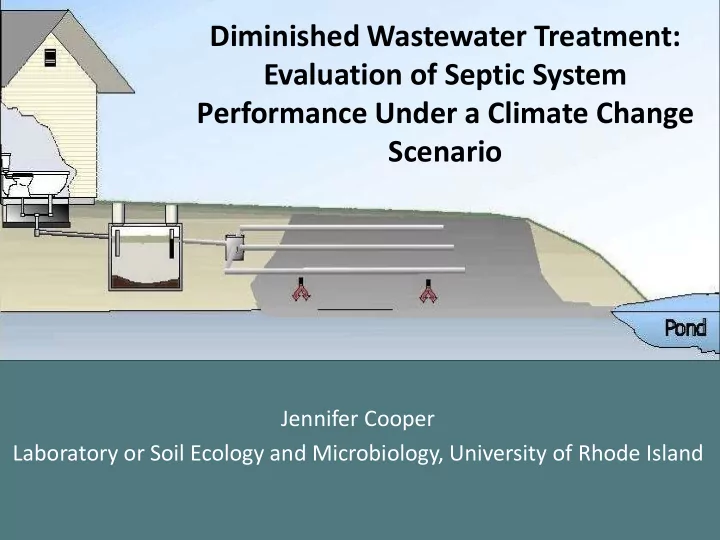 Diminished Wastewater Treatment: Evaluation of Septic System Performance Under a Climate Change Scenario

Pond

Jennifer Cooper
Laboratory or Soil Ecology and Microbiology, University of Rhode Island